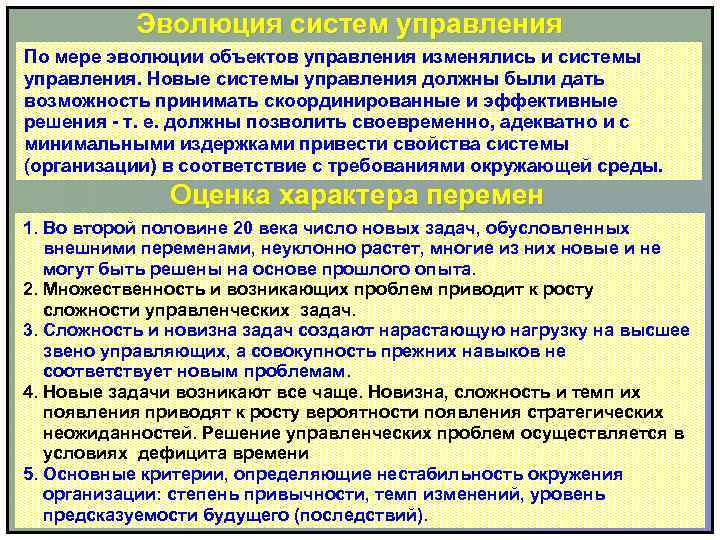 Эволюция систем управления

По мере эволюции объектов управления изменялись и системы управления. Новые системы управления должны были дать возможность принимать скоординированные и эффективные решения - т. е. должны позволить своевременно, адекватно и с минимальными издержками привести свойства системы (организации) в соответствие с требованиями окружающей среды.

Оценка характера перемен

1. Во второй половине 20 века число новых задач, обусловленных внешними переменами, неуклонно растет, многие из них новые и не могут быть решены на основе прошлого опыта.
2. Множественность и возникающих проблем приводит к росту сложности управленческих задач.
3. Сложность и новизна задач создают нарастающую нагрузку на высшее звено управляющих, а совокупность прежних навыков не соответствует новым проблемам.
4. Новые задачи возникают все чаще. Новизна, сложность и темп их появления приводят к росту вероятности появления стратегических неожиданностей. Решение управленческих проблем осуществляется в условиях дефицита времени
5. Основные критерии, определяющие нестабильность окружения организации: степень привычности, темп изменений, уровень предсказуемости будущего (последствий).